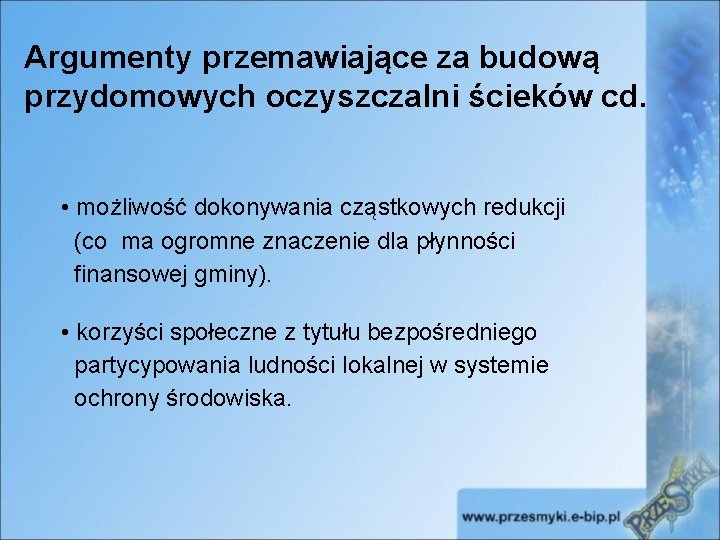 Argumenty przemawiające za budową przydomowych oczyszczalni ścieków cd.

• możliwość dokonywania cząstkowych redukcji (co ma ogromne znaczenie dla płynności finansowej gminy).

• korzyści społeczne z tytułu bezpośredniego partycypowania ludności lokalnej w systemie ochrony środowiska.

www.przesmyki.e-bip.pl

PRZESMYKI